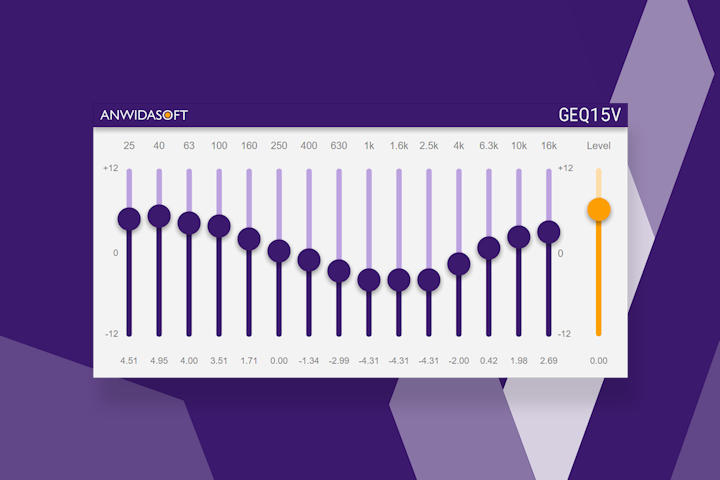 ANWIDASOFT

GEQ15V

25 40 63 100 160 250 400 630 1k 1.6k 2.5k 4k 6.3k 10k 16k Level

+12 +12

0 0

-12 -12

4.51 4.95 4.00 3.51 1.71 0.00 -1.34 -2.99 -4.31 -4.31 -4.31 -2.00 0.42 1.98 2.69 0.00